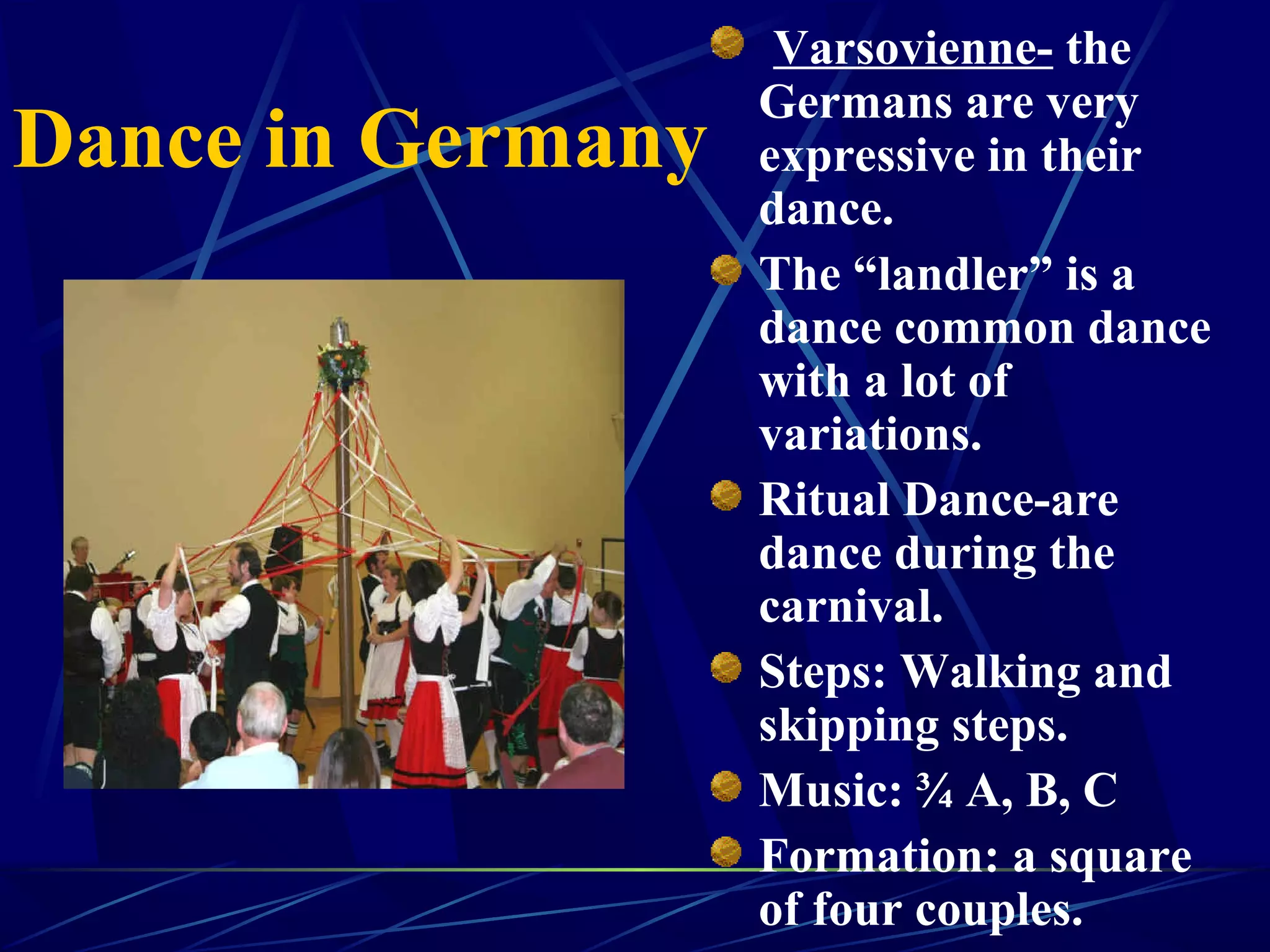 Dance in Germany

Varsovienne- the Germans are very expressive in their dance.

The “landler” is a dance common dance with a lot of variations.

Ritual Dance-are dance during the carnival.

Steps: Walking and skipping steps.

Music: ¾ A, B, C

Formation: a square of four couples.